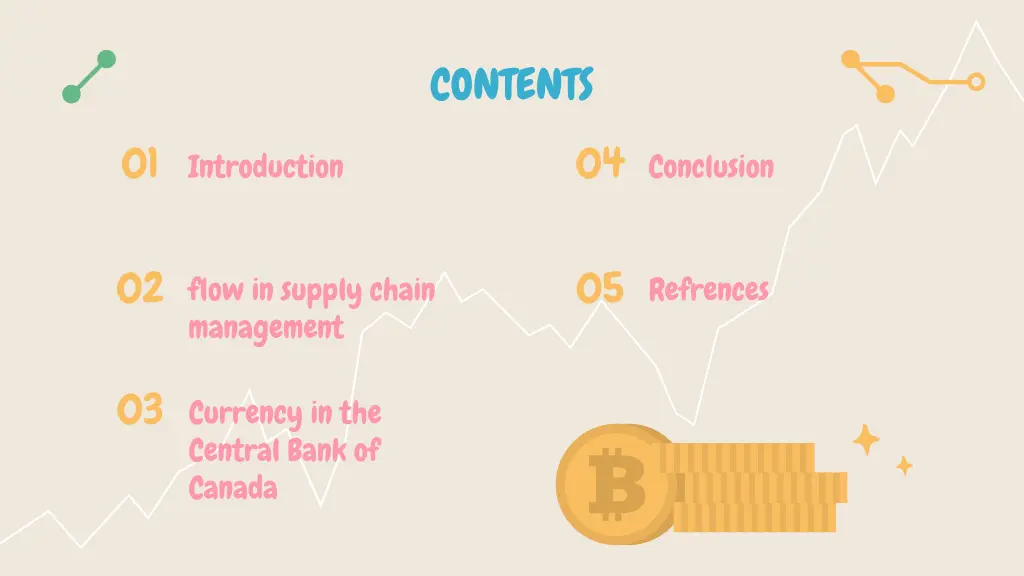 CONTENTS

01 Introduction

02 flow in supply chain management

03 Currency in the Central Bank of Canada

04 Conclusion

05 Refrences